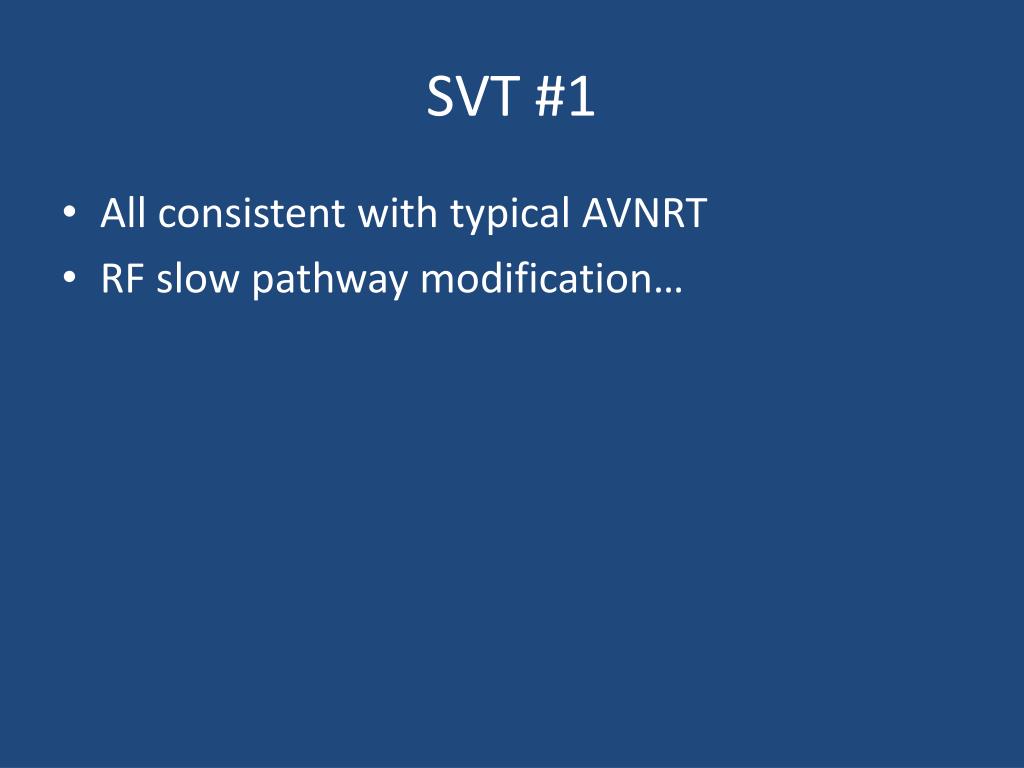 SVT #1

• All consistent with typical AVNRT
• RF slow pathway modification…